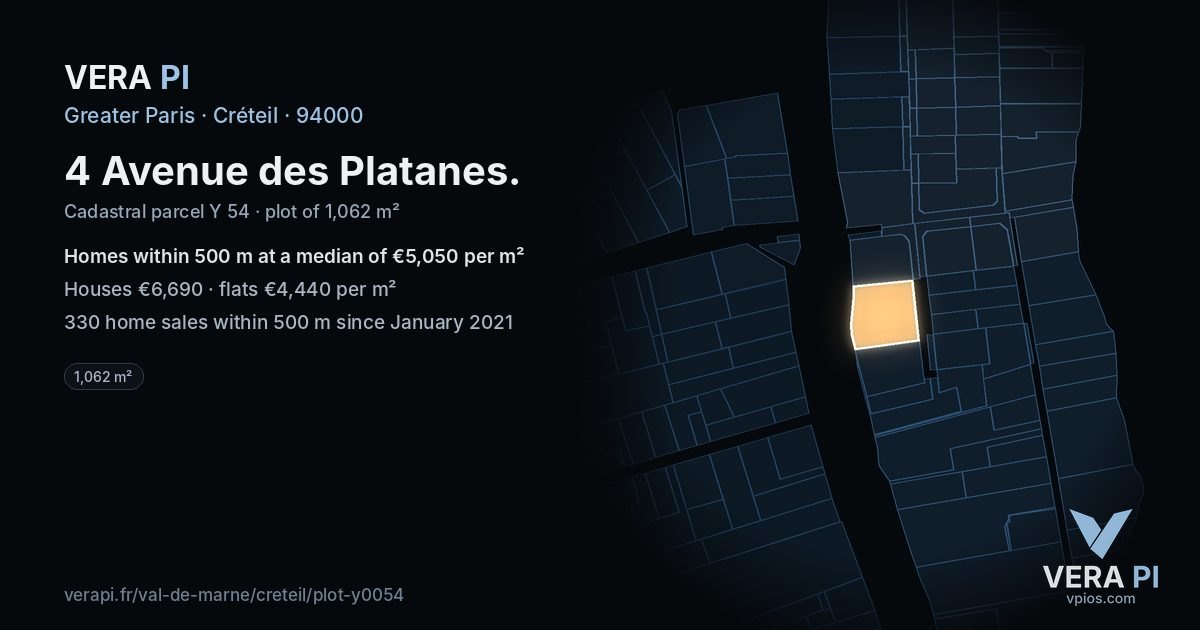 VERA PI

Greater Paris · Créteil · 94000

4 Avenue des Platanes.

Cadastral parcel Y 54 · plot of 1,062 m²

Homes within 500 m at a median of €5,050 per m²

Houses €6,690 · flats €4,440 per m²

330 home sales within 500 m since January 2021

1,062 m²

verapi.fr/val-de-marne/creteil/plot-y0054

VERA PI
vpios.com